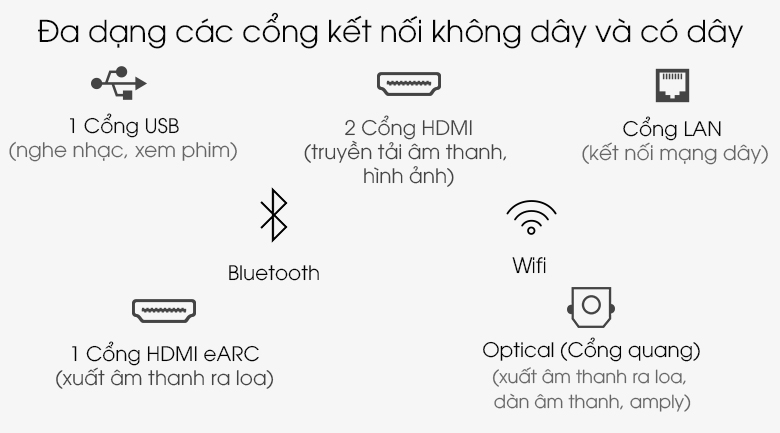 Đa dạng các cổng kết nối không dây và có dây

1 Cổng USB
(nghe nhạc, xem phim)

2 Cổng HDMI
(truyền tải âm thanh, hình ảnh)

Cổng LAN
(kết nối mạng dây)

Bluetooth

Wifi

1 Cổng HDMI eARC
(xuất âm thanh ra loa)

Optical (Cổng quang)
(xuất âm thanh ra loa, dàn âm thanh, amply)